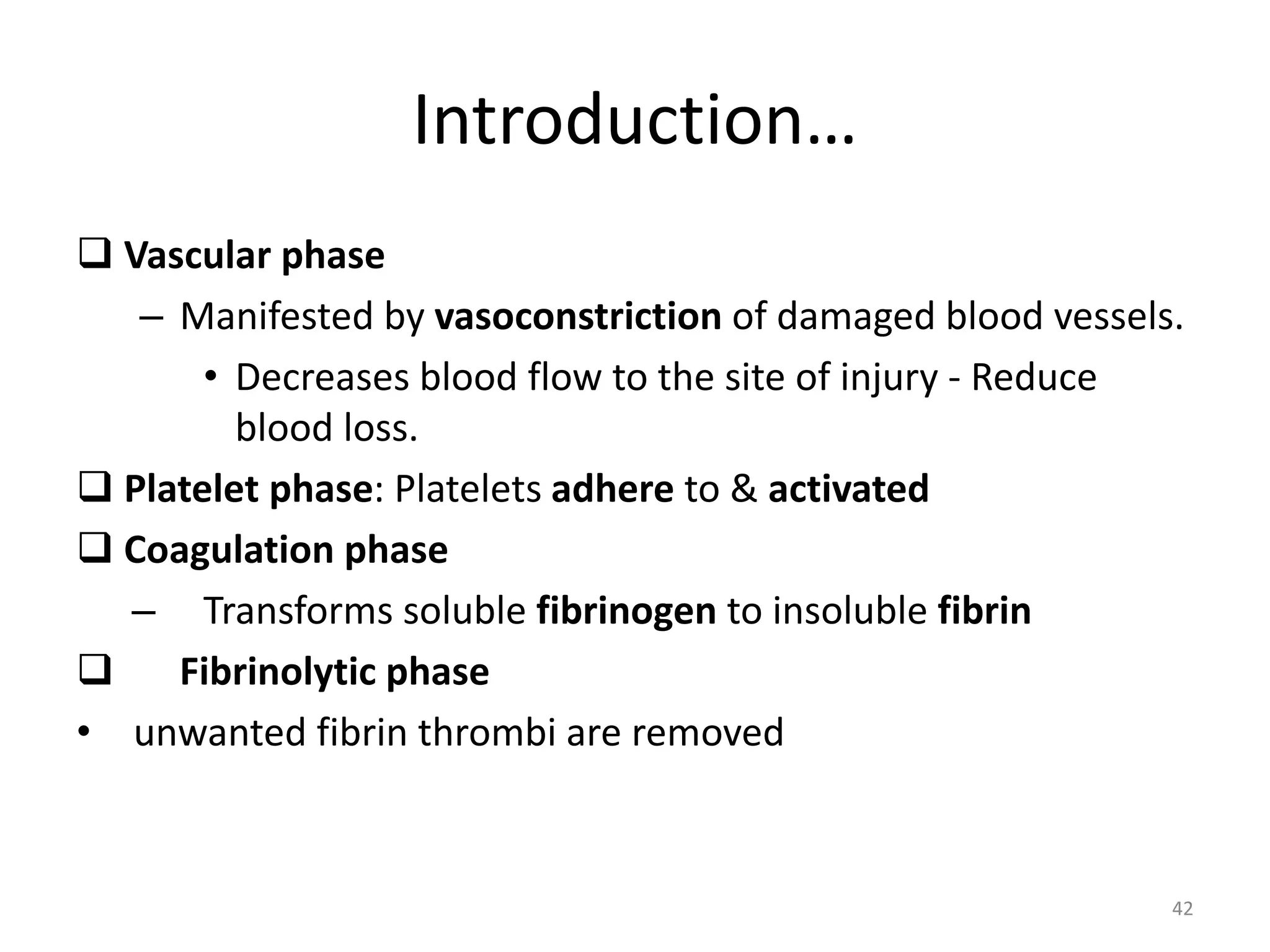 Introduction…

❑ Vascular phase

– Manifested by vasoconstriction of damaged blood vessels.

• Decreases blood flow to the site of injury - Reduce blood loss.

❑ Platelet phase: Platelets adhere to & activated

❑ Coagulation phase

– Transforms soluble fibrinogen to insoluble fibrin

❑ Fibrinolytic phase

• unwanted fibrin thrombi are removed

42